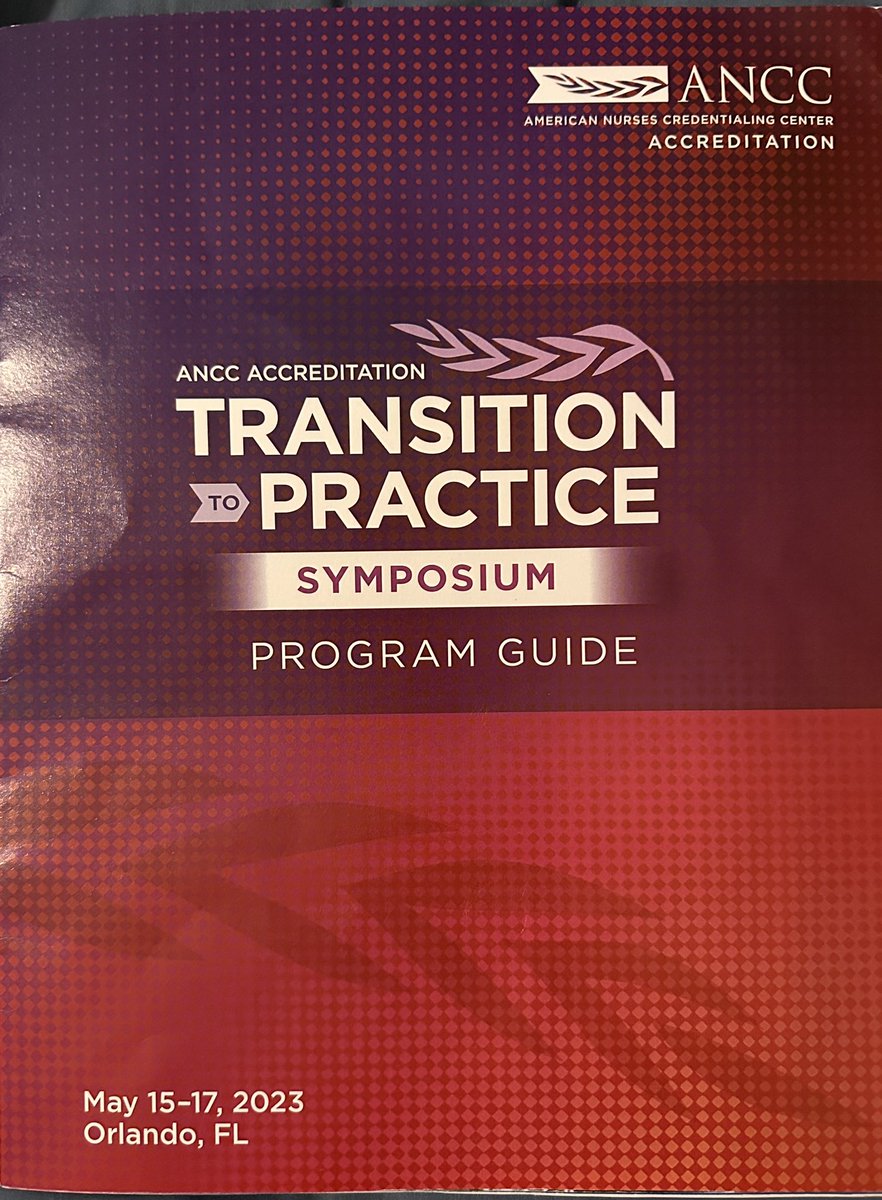 ANCC
AMERICAN NURSES CREDENTIALING CENTER
ACCREDITATION

ANCC ACCREDITATION
TRANSITION
TO PRACTICE
SYMPOSIUM
PROGRAM GUIDE

May 15-17, 2023
Orlando, FL